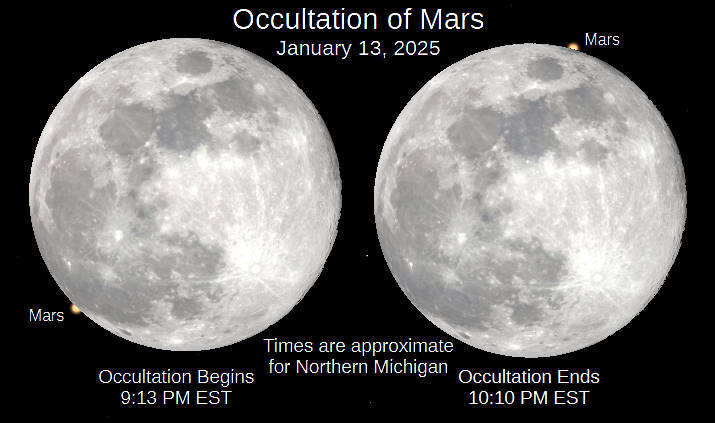 Occultation of Mars
January 13, 2025

Mars

Mars

Times are approximate for Northern Michigan

Occultation Begins
9:13 PM EST

Occultation Ends
10:10 PM EST